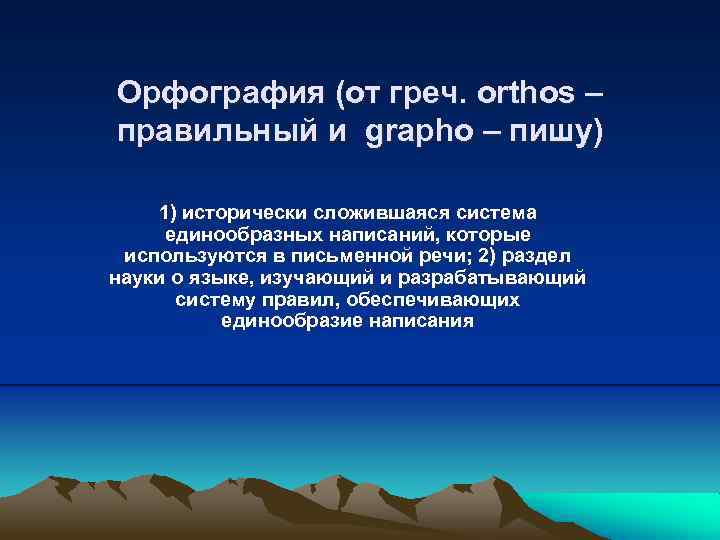 Орфография (от греч. orthos – правильный и grapho – пишу)

1) исторически сложившаяся система единообразных написаний, которые используются в письменной речи; 2) раздел науки о языке, изучающий и разрабатывающий систему правил, обеспечивающих единообразие написания